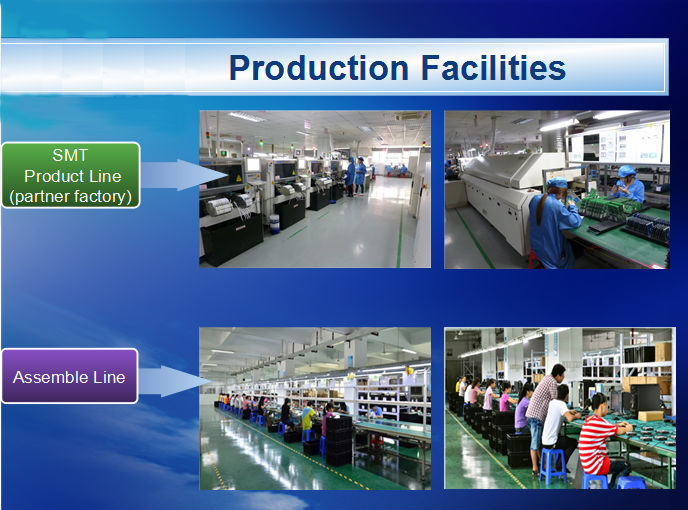 Production Facilities

SMT
Product Line
(partner factory)

Assemble Line